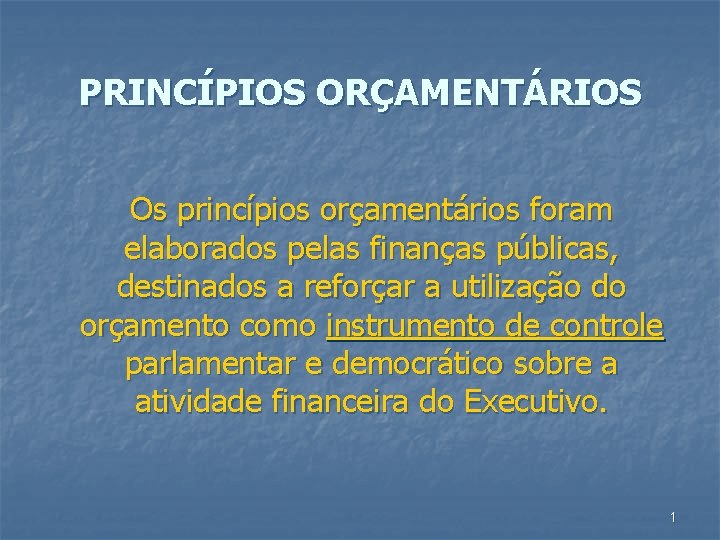 PRINCÍPIOS ORÇAMENTÁRIOS

Os princípios orçamentários foram elaborados pelas finanças públicas, destinados a reforçar a utilização do orçamento como instrumento de controle parlamentar e democrático sobre a atividade financeira do Executivo.

1